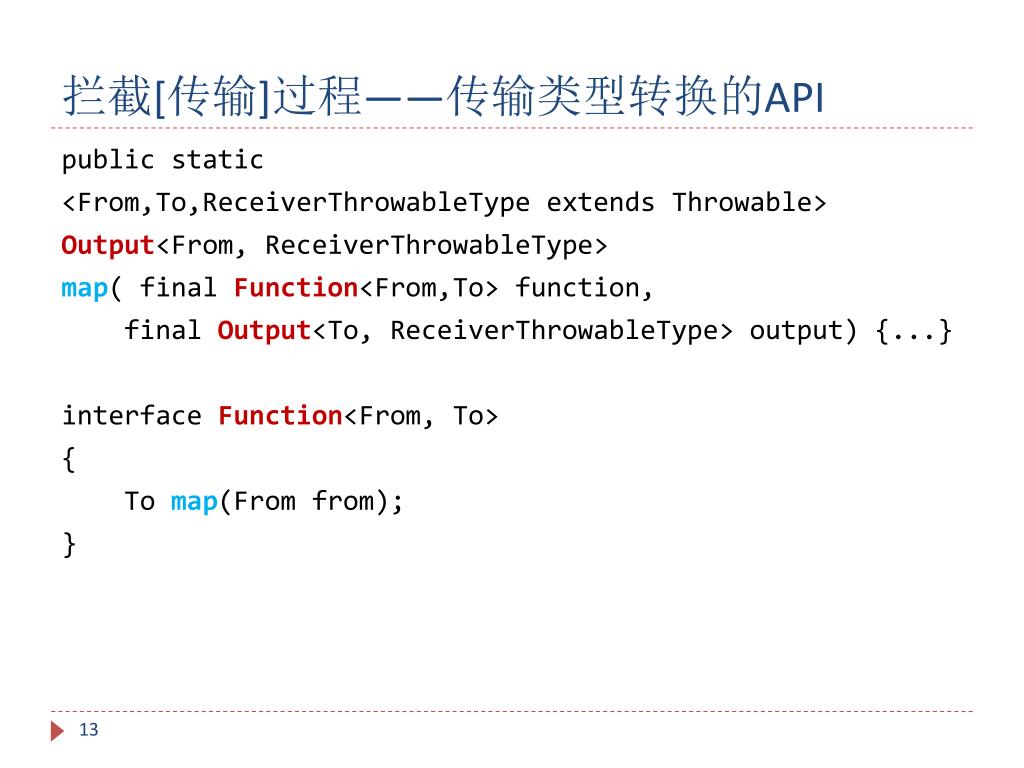 拦截[传输]过程——传输类型转换的API

public static
<From,To,ReceiverThrowableType extends Throwable>
Output<From, ReceiverThrowableType>
map( final Function<From,To> function,
    final Output<To, ReceiverThrowableType> output) {...}

interface Function<From, To>
{
    To map(From from);
}

13